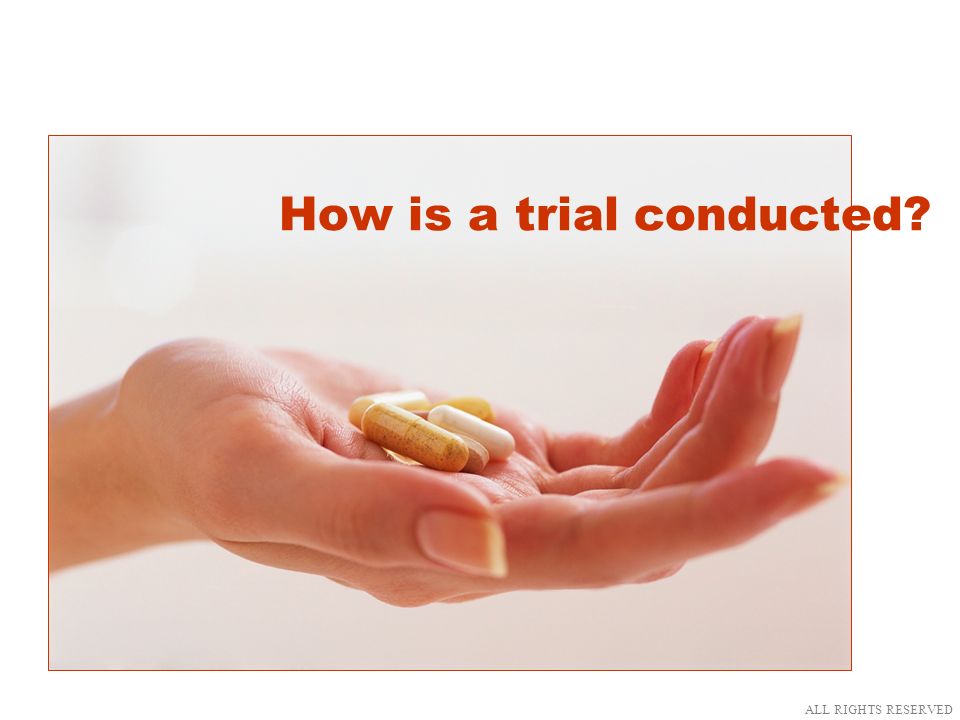 How is a trial conducted?

ALL RIGHTS RESERVED